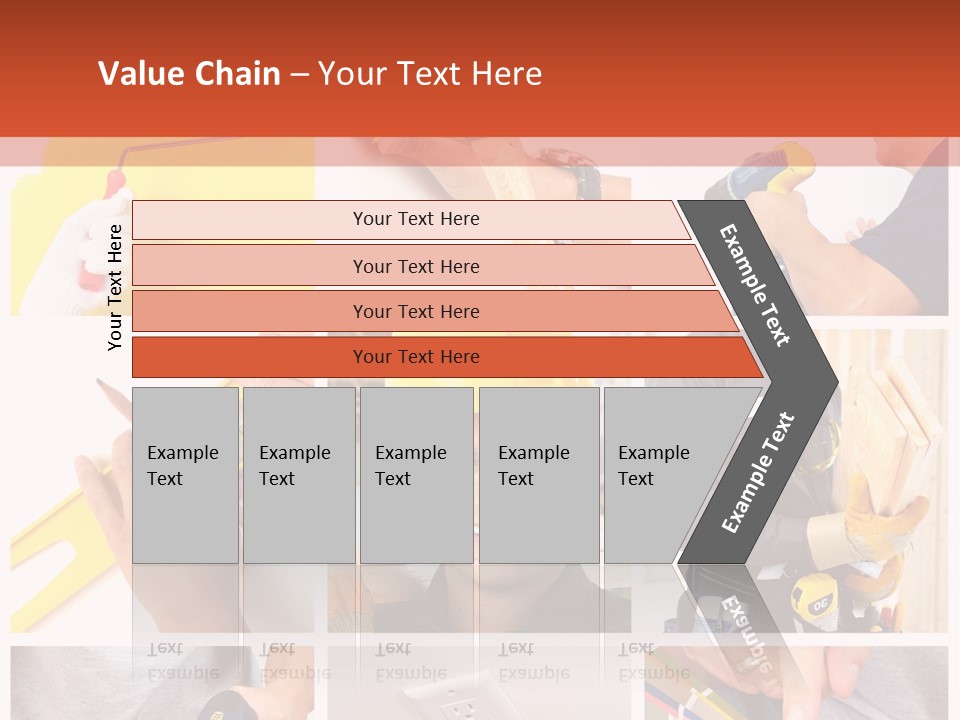 Value Chain – Your Text Here

Your Text Here

Your Text Here

Your Text Here

Your Text Here

Your Text Here

Example Text

Example Text

Example Text

Example Text

Example Text

Example Text

Example Text